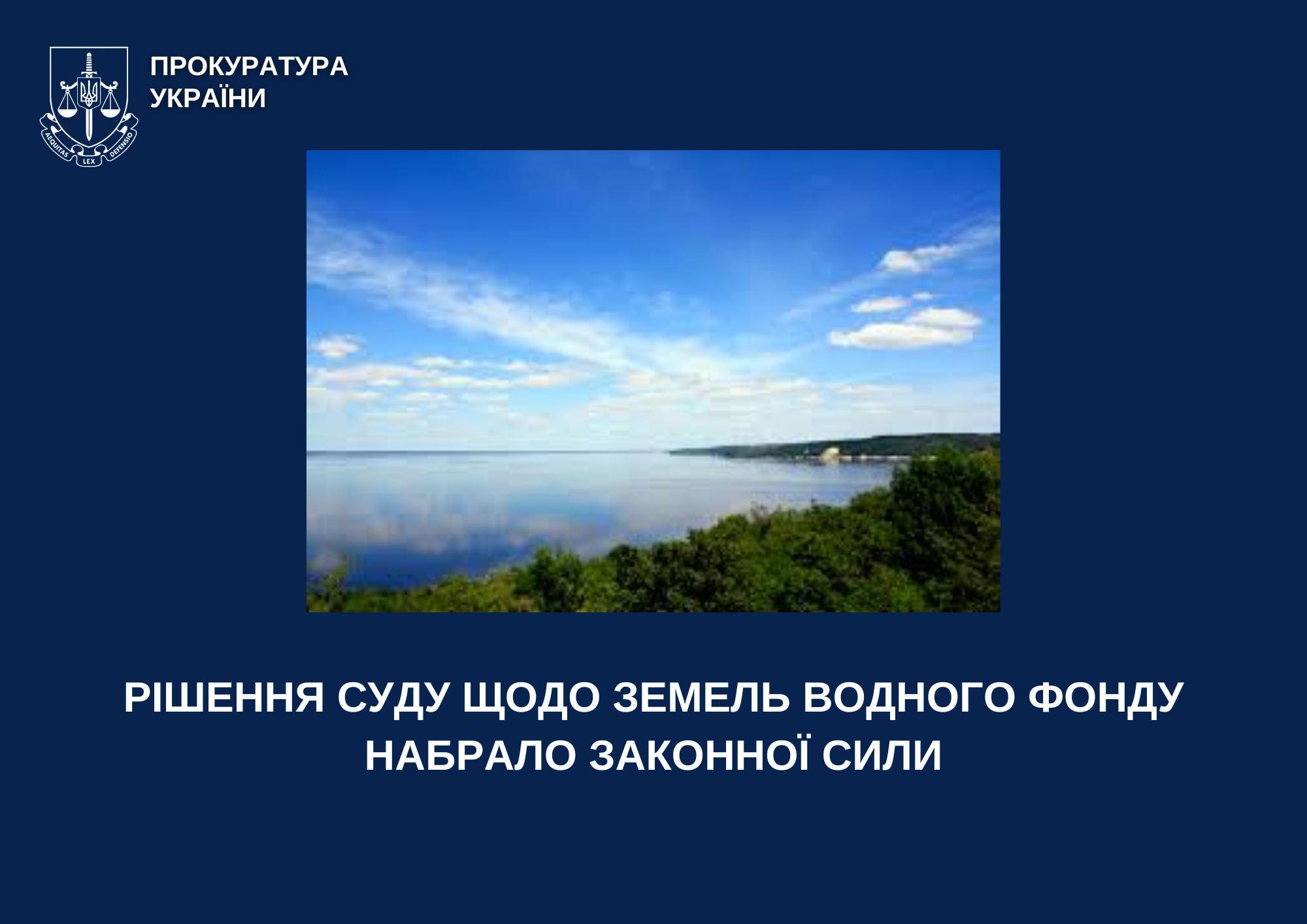 AEQUITAS LEX DEFENSIO

ПРОКУРАТУРА УКРАЇНИ

РІШЕННЯ СУДУ ЩОДО ЗЕМЕЛЬ ВОДНОГО ФОНДУ НАБРАЛО ЗАКОННОЇ СИЛИ